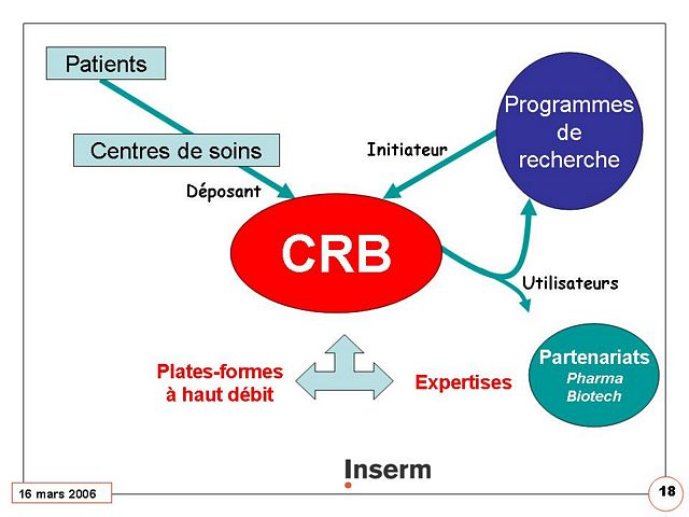 Patients

Centres de soins

Déposant

Initiateur

Programmes de recherche

CRB

Utilisateurs

Plates-formes à haut débit

Expertises

Partenariats
Pharma
Biotech

Inserm

16 mars 2006

18